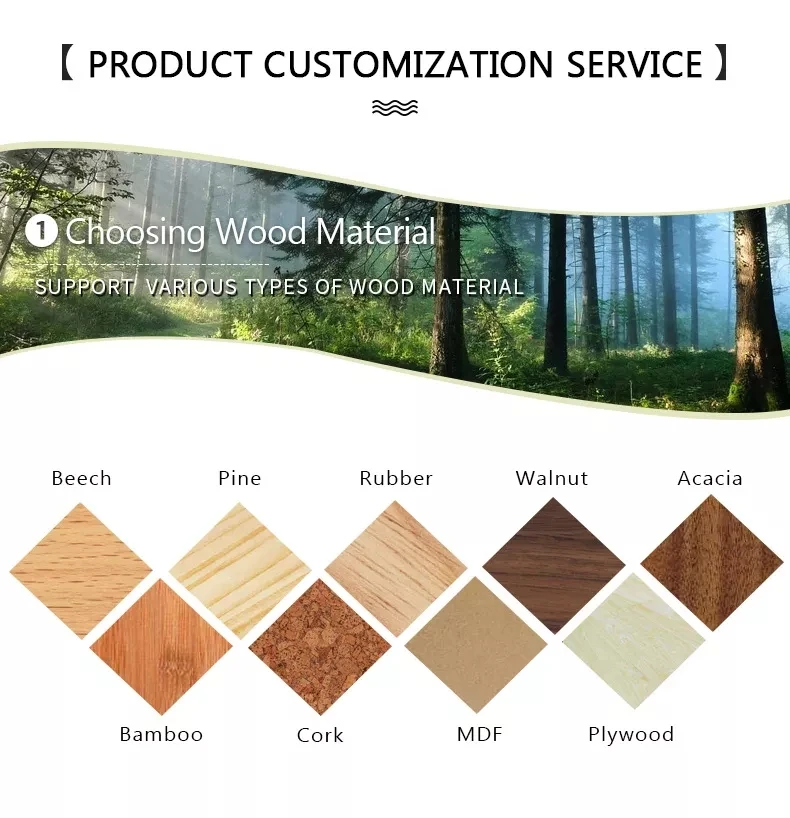 【 PRODUCT CUSTOMIZATION SERVICE 】

1 Choosing Wood Material

SUPPORT VARIOUS TYPES OF WOOD MATERIAL

Beech Pine Rubber Walnut Acacia

Bamboo Cork MDF Plywood